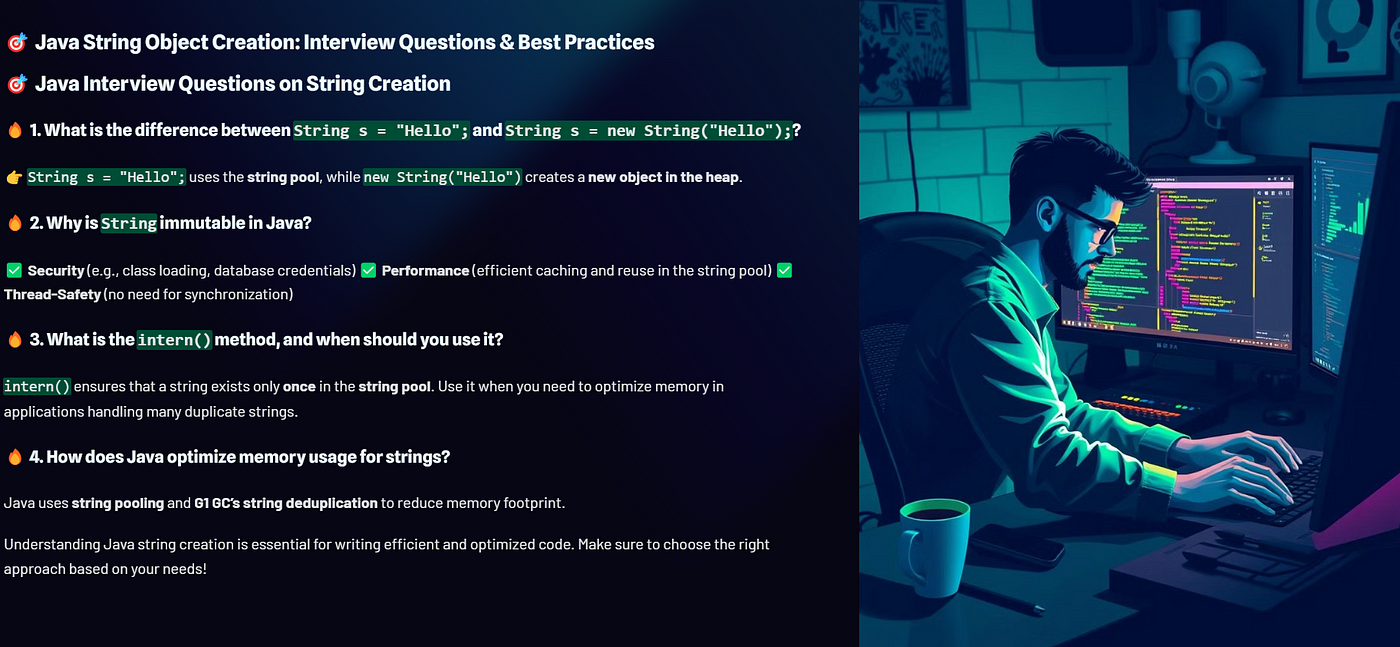 🎯 Java String Object Creation: Interview Questions & Best Practices

🎯 Java Interview Questions on String Creation

🔥 1. What is the difference between String s = "Hello"; and String s = new String("Hello");?

👉 String s = "Hello"; uses the string pool, while new String("Hello") creates a new object in the heap.

🔥 2. Why is String immutable in Java?

✅ Security (e.g., class loading, database credentials) ✅ Performance (efficient caching and reuse in the string pool) ✅ Thread-Safety (no need for synchronization)

🔥 3. What is the intern() method, and when should you use it?

intern() ensures that a string exists only once in the string pool. Use it when you need to optimize memory in applications handling many duplicate strings.

🔥 4. How does Java optimize memory usage for strings?

Java uses string pooling and G1 GC's string deduplication to reduce memory footprint.

Understanding Java string creation is essential for writing efficient and optimized code. Make sure to choose the right approach based on your needs!